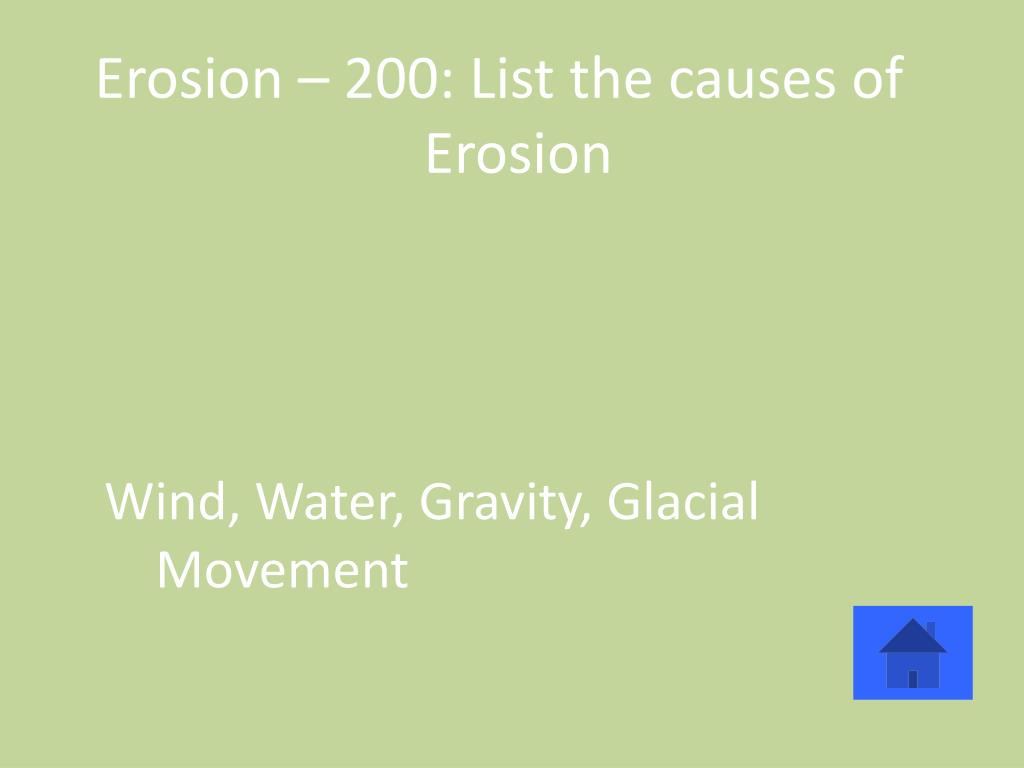 Erosion – 200: List the causes of Erosion

Wind, Water, Gravity, Glacial Movement